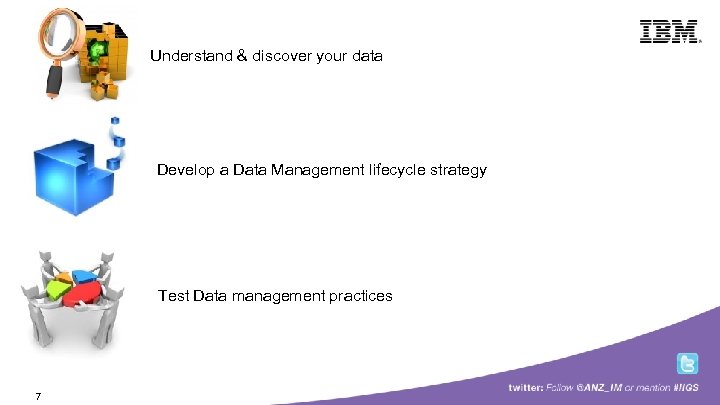 IBM

Understand & discover your data

Develop a Data Management lifecycle strategy

Test Data management practices

7

twitter: Follow @ANZ_IM or mention #IIGS